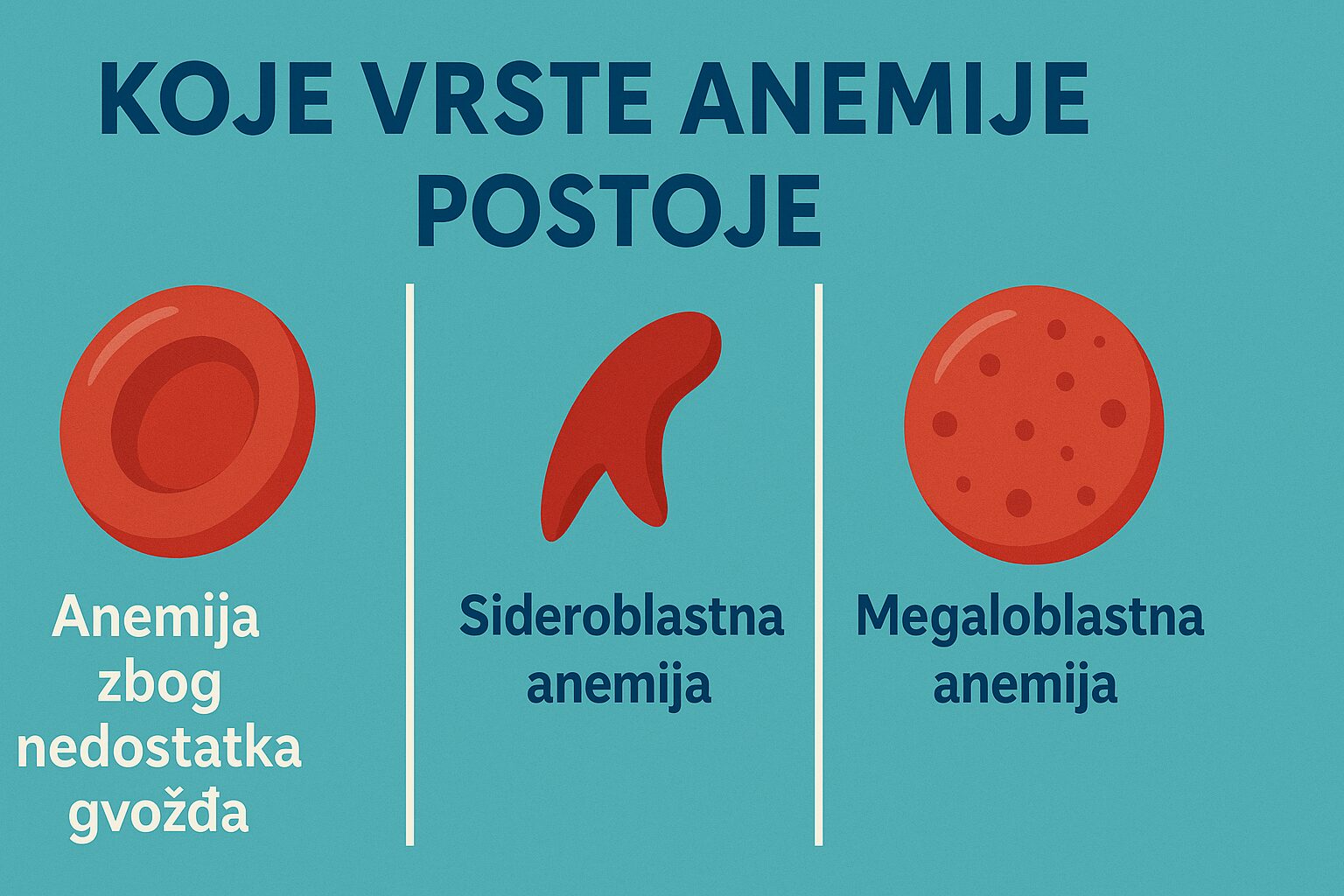 KOJE VRSTE ANEMIJE POSTOJE

Anemija zbog nedostatka gvožđa

Sideroblastna anemija

Megaloblastna anemija